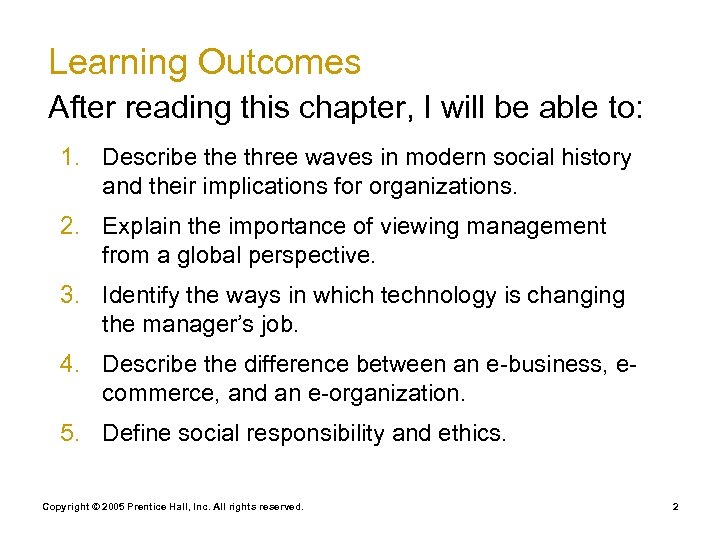 Learning Outcomes

After reading this chapter, I will be able to:

1. Describe the three waves in modern social history and their implications for organizations.
2. Explain the importance of viewing management from a global perspective.
3. Identify the ways in which technology is changing the manager's job.
4. Describe the difference between an e-business, e-commerce, and an e-organization.
5. Define social responsibility and ethics.

Copyright © 2005 Prentice Hall, Inc. All rights reserved.

2